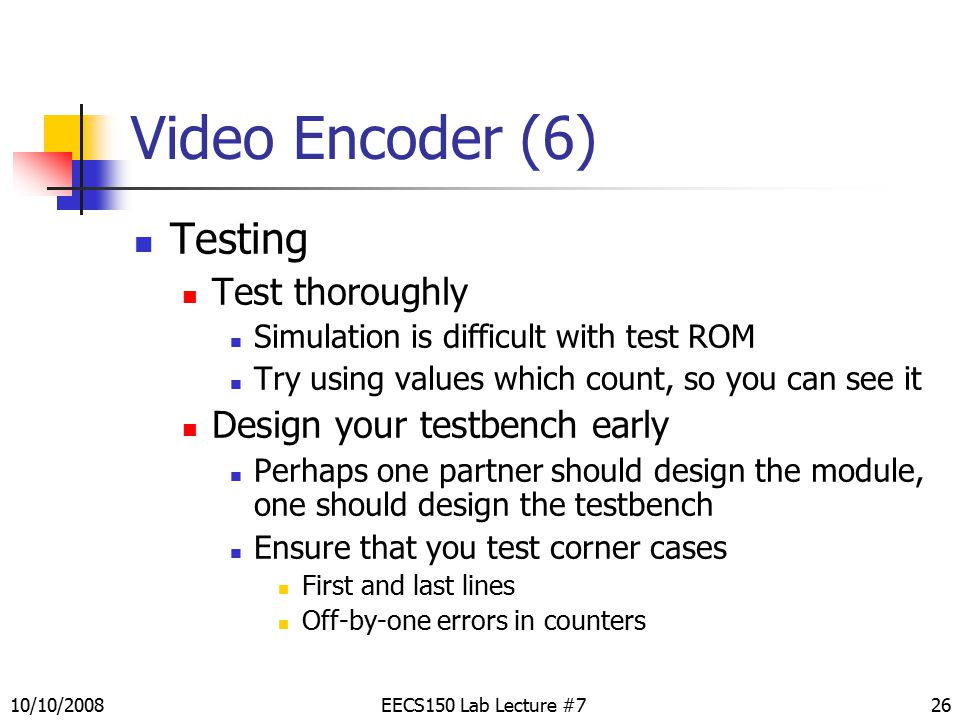 Video Encoder (6)

- Testing
  - Test thoroughly
    - Simulation is difficult with test ROM
    - Try using values which count, so you can see it
  - Design your testbench early
    - Perhaps one partner should design the module, one should design the testbench
    - Ensure that you test corner cases
      - First and last lines
      - Off-by-one errors in counters

10/10/2008 EECS150 Lab Lecture #7 26